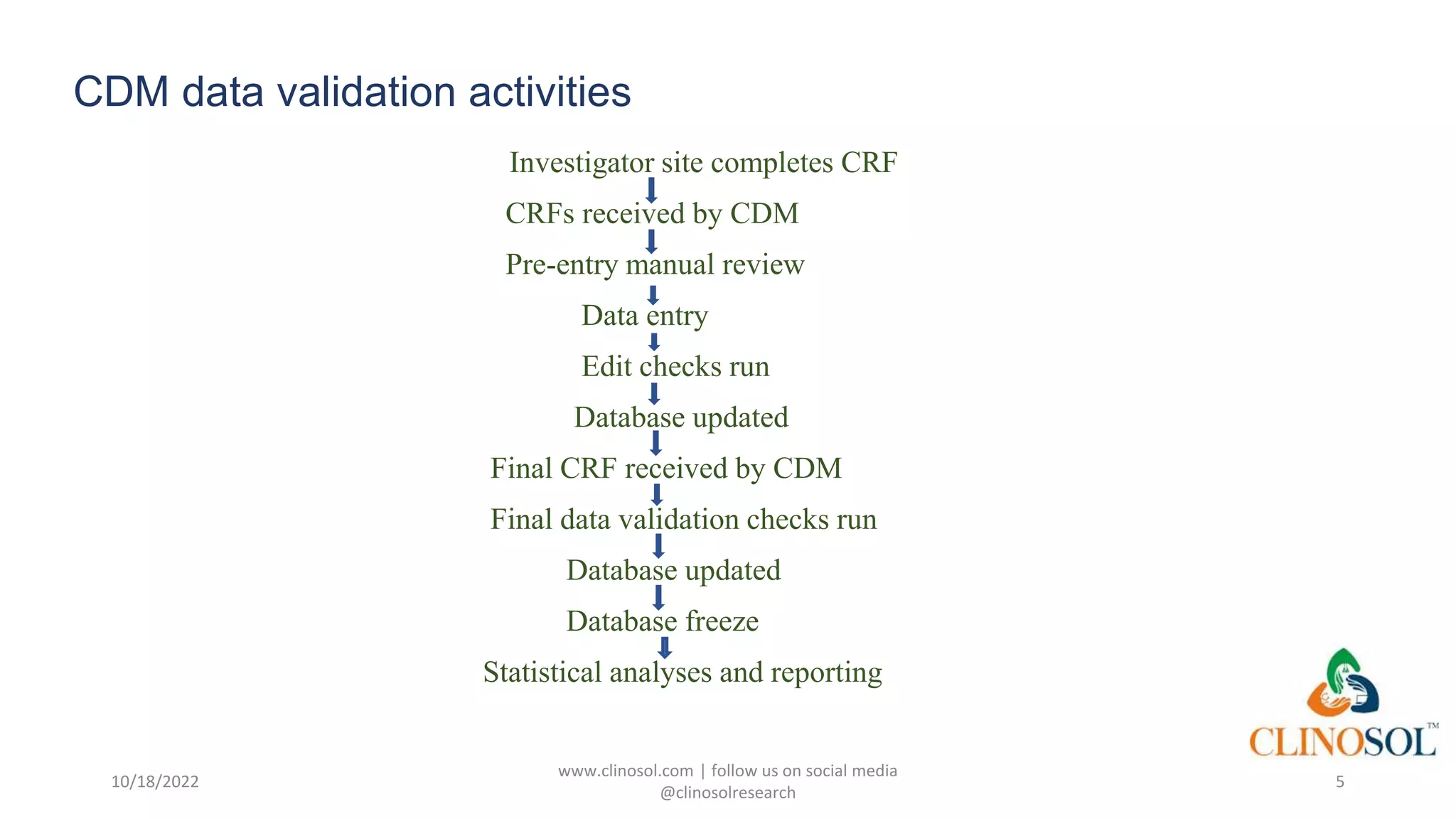 CDM data validation activities

Investigator site completes CRF

CRFs received by CDM

Pre-entry manual review

Data entry

Edit checks run

Database updated

Final CRF received by CDM

Final data validation checks run

Database updated

Database freeze

Statistical analyses and reporting

CLINOSOL™

10/18/2022

www.clinosol.com | follow us on social media @clinosolresearch

5